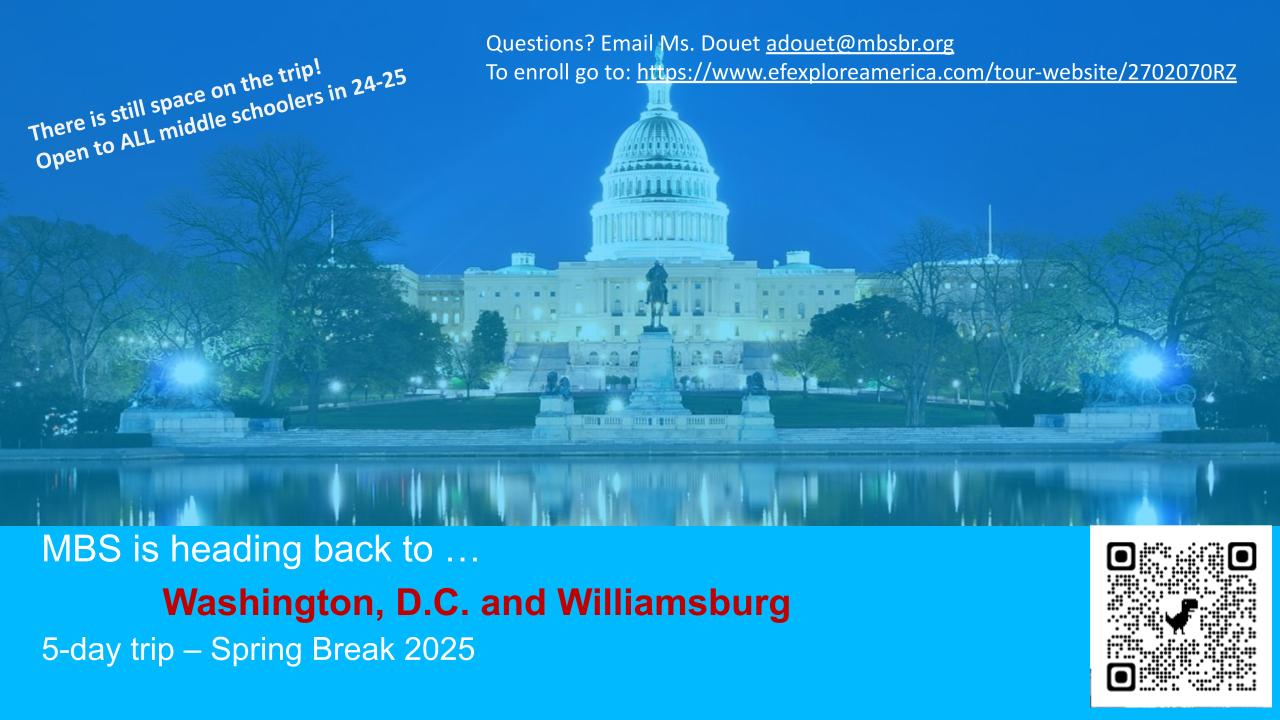 There is still space on the trip!
Open to ALL middle schoolers in 24-25

Questions? Email Ms. Douet adouet@mbsbr.org
To enroll go to: https://www.efexploreamerica.com/tour-website/2702070RZ

MBS is heading back to …

Washington, D.C. and Williamsburg

5-day trip – Spring Break 2025